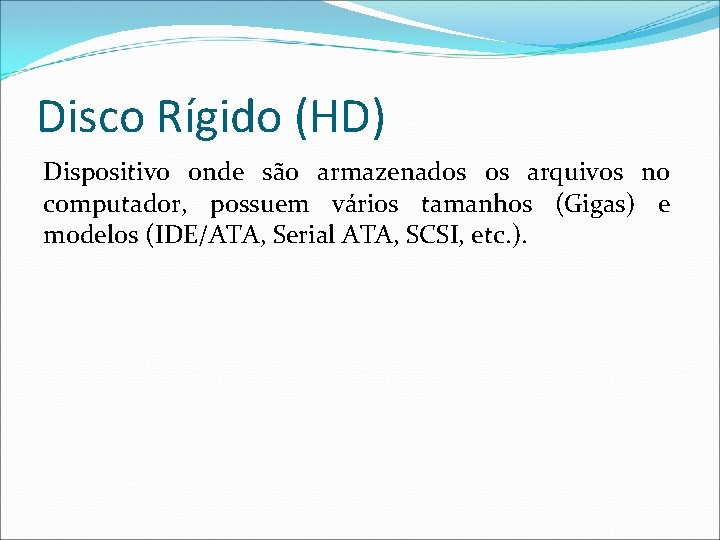 Disco Rígido (HD)

Dispositivo onde são armazenados os arquivos no computador, possuem vários tamanhos (Gigas) e modelos (IDE/ATA, Serial ATA, SCSI, etc.).